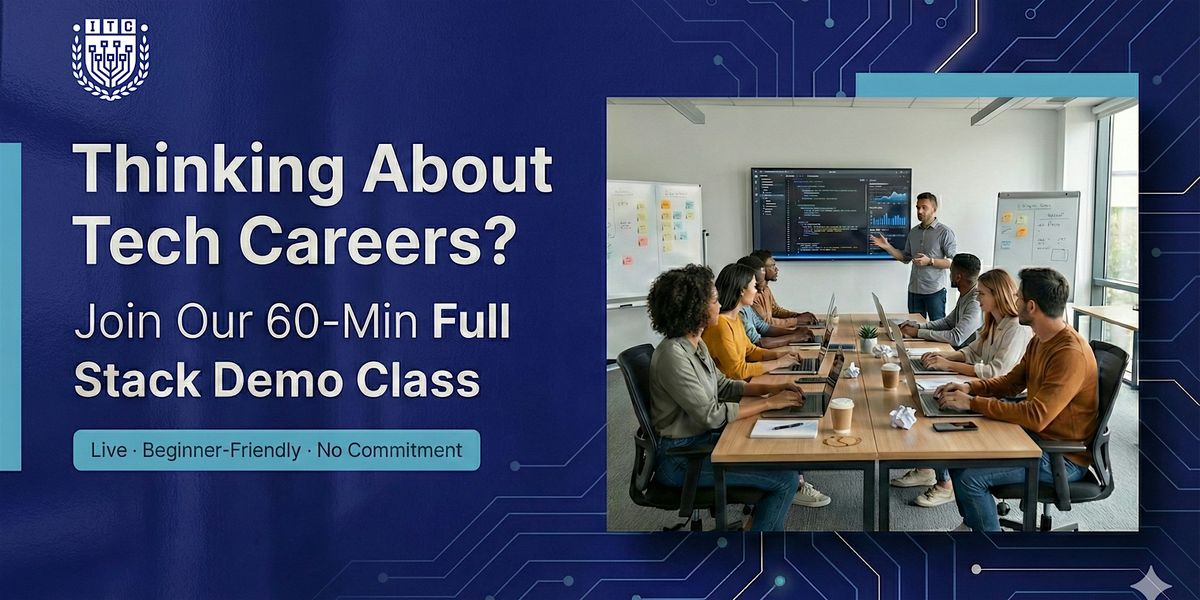 ITC

Thinking About Tech Careers?

Join Our 60-Min Full Stack Demo Class

Live · Beginner-Friendly · No Commitment